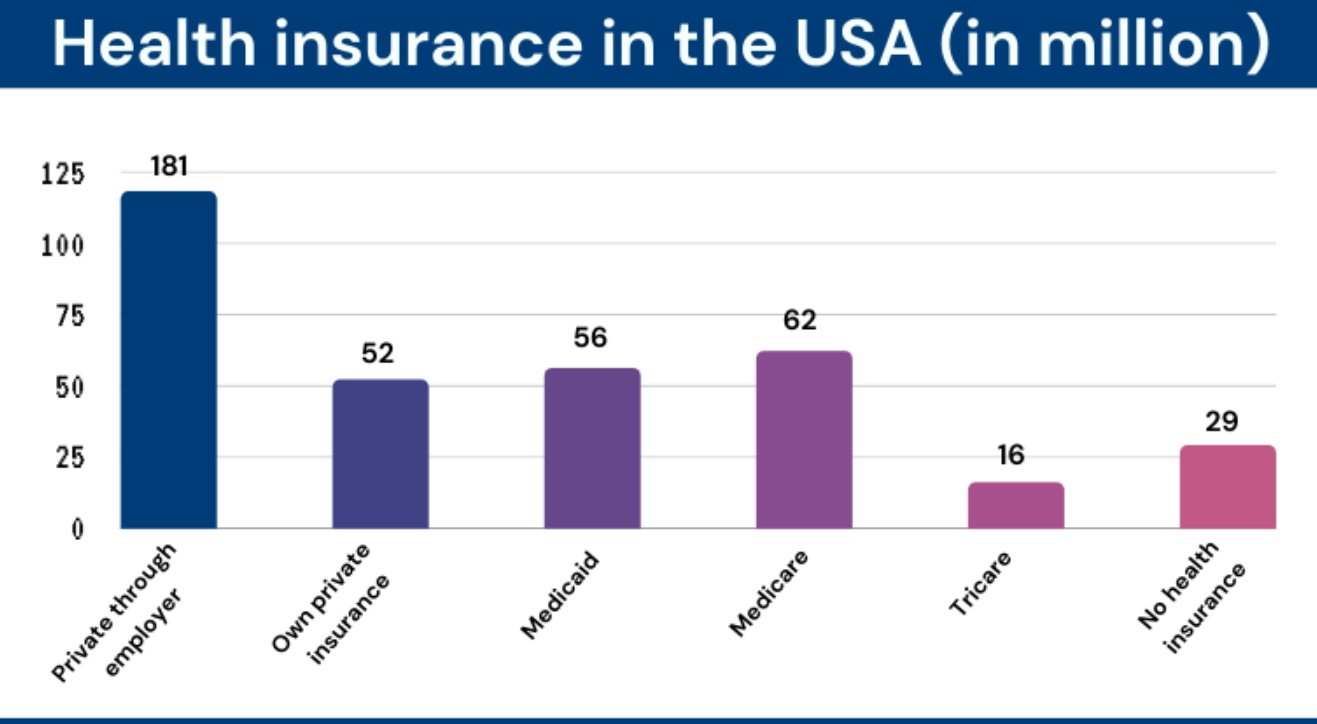 Health insurance in the USA (in million)

125
100
75
50
25
0

181
52
56
62
16
29

Private through employer
Own private insurance
Medicaid
Medicare
Tricare
No health insurance